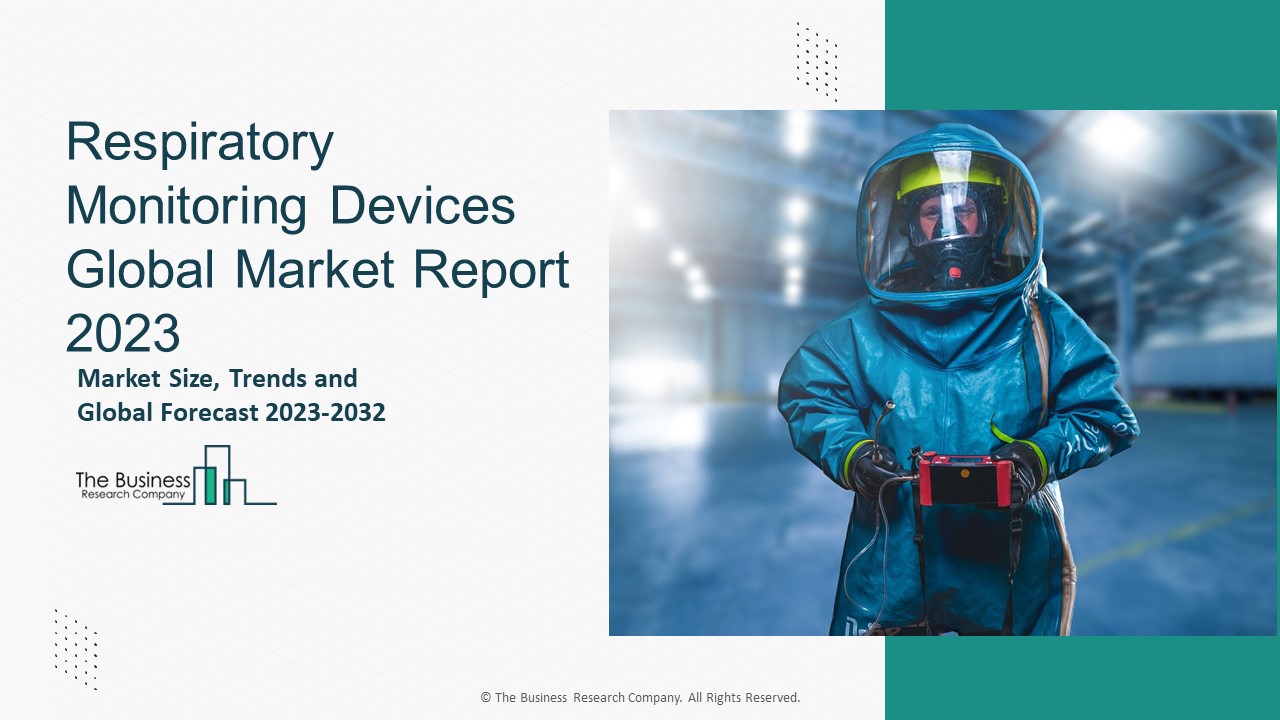 Respiratory Monitoring Devices Global Market Report 2023

Market Size, Trends and Global Forecast 2023-2032

The Business Research Company

© The Business Research Company. All Rights Reserved.